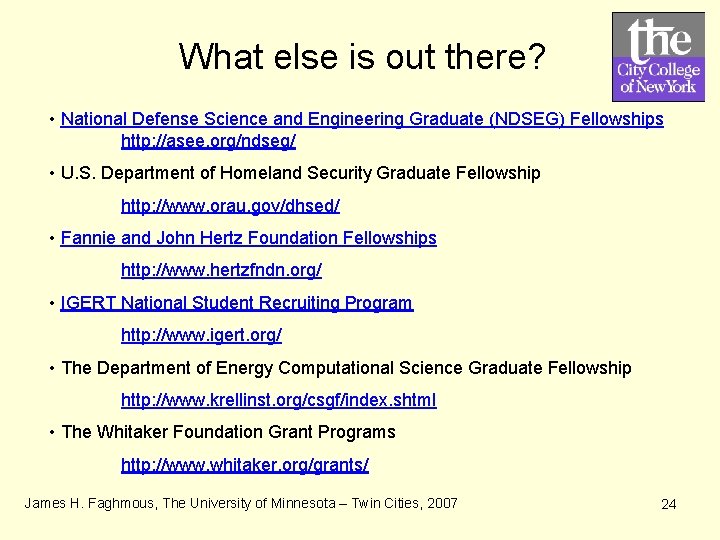 What else is out there?

the City College of New York

• National Defense Science and Engineering Graduate (NDSEG) Fellowships
http://asee.org/ndseg/

• U.S. Department of Homeland Security Graduate Fellowship
http://www.orau.gov/dhsed/

• Fannie and John Hertz Foundation Fellowships
http://www.hertzfndn.org/

• IGERT National Student Recruiting Program
http://www.igert.org/

• The Department of Energy Computational Science Graduate Fellowship
http://www.krellinst.org/csgf/index.shtml

• The Whitaker Foundation Grant Programs
http://www.whitaker.org/grants/

James H. Faghmous, The University of Minnesota – Twin Cities, 2007

24